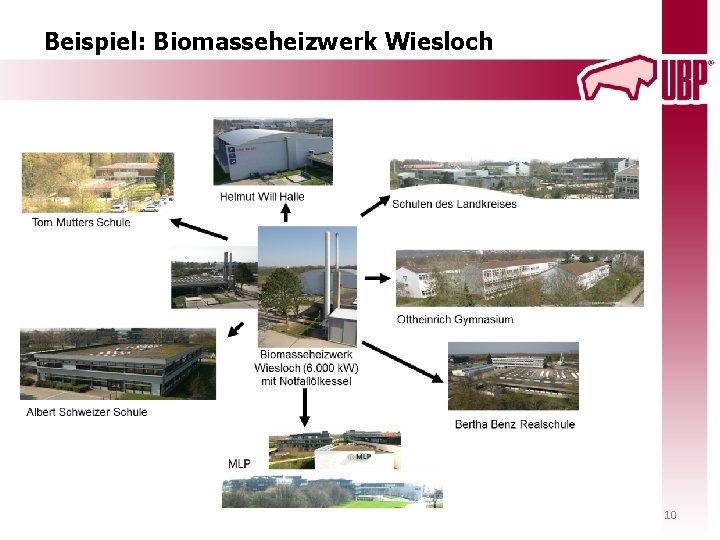 Beispiel: Biomasseheizwerk Wiesloch

UBP®

Helmut Will Halle

Tom Mutters Schule

Schulen des Landkreises

Ottheinrich Gymnasium

Biomasseheizwerk Wiesloch (6.000 kW) mit Notfallölkessel

Albert Schweizer Schule

Bertha Benz Realschule

MLP

MLP

10